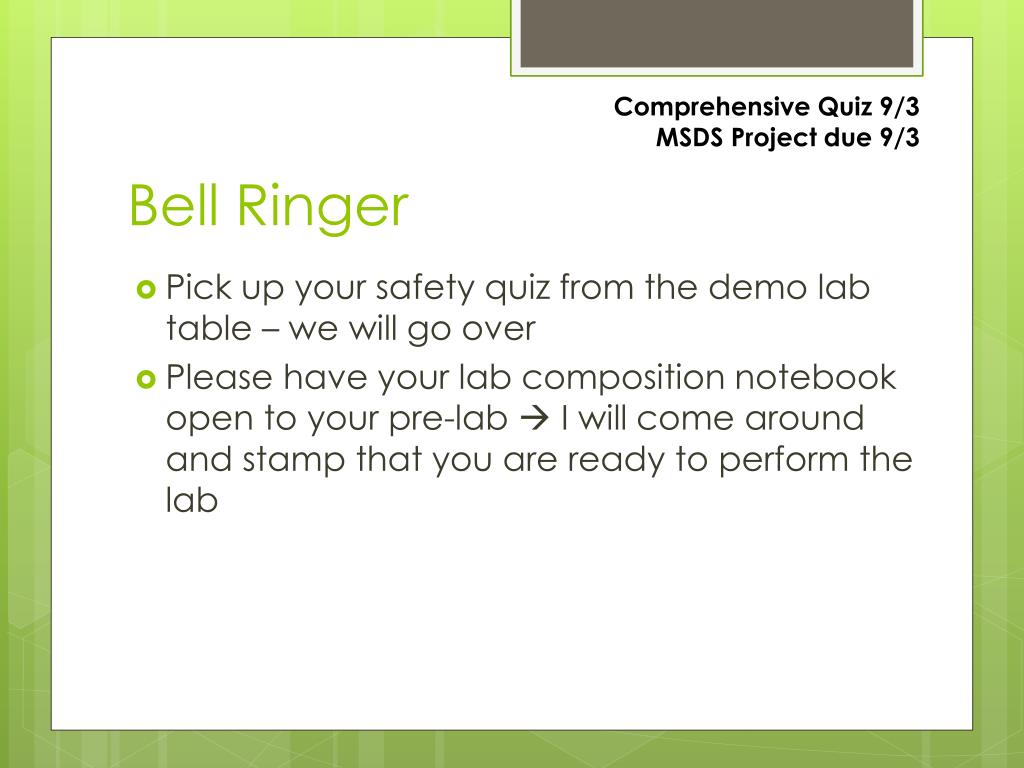 Comprehensive Quiz 9/3
MSDS Project due 9/3

Bell Ringer

Pick up your safety quiz from the demo lab table – we will go over

Please have your lab composition notebook open to your pre-lab → I will come around and stamp that you are ready to perform the lab